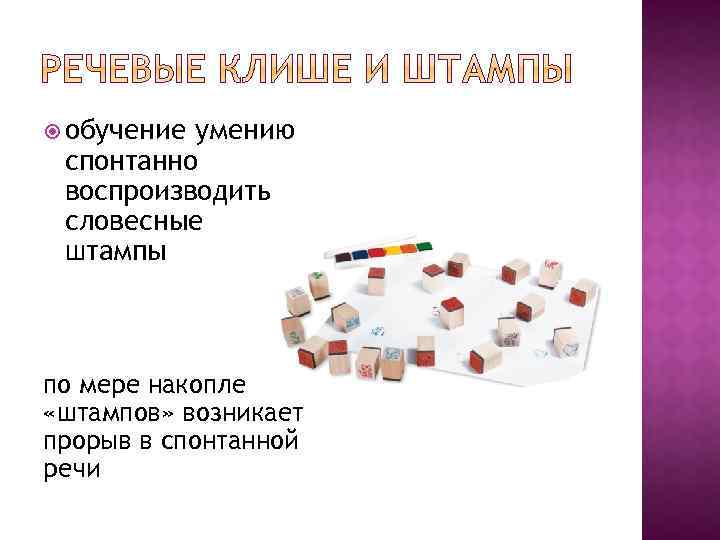 РЕЧЕВЫЕ КЛИШЕ И ШТАМПЫ

обучение умению спонтанно воспроизводить словесные штампы

по мере накопле «штампов» возникает прорыв в спонтанной речи